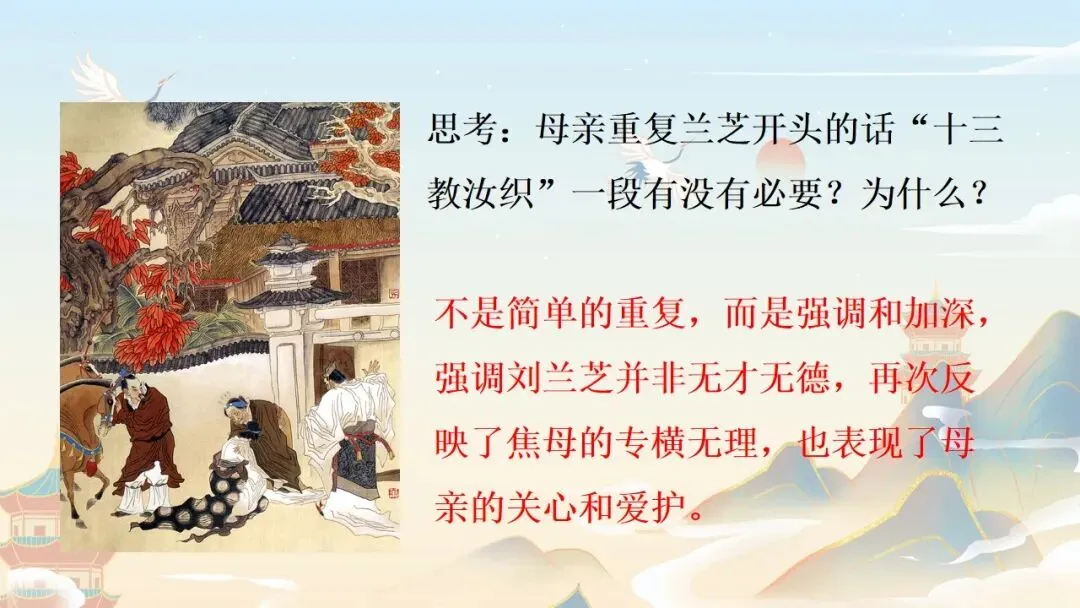 思考：母亲重复兰芝开头的话“十三教汝织”一段有没有必要？为什么？

不是简单的重复，而是强调和加深，强调刘兰芝并非无才无德，再次反映了焦母的专横无理，也表现了母亲的关心和爱护。